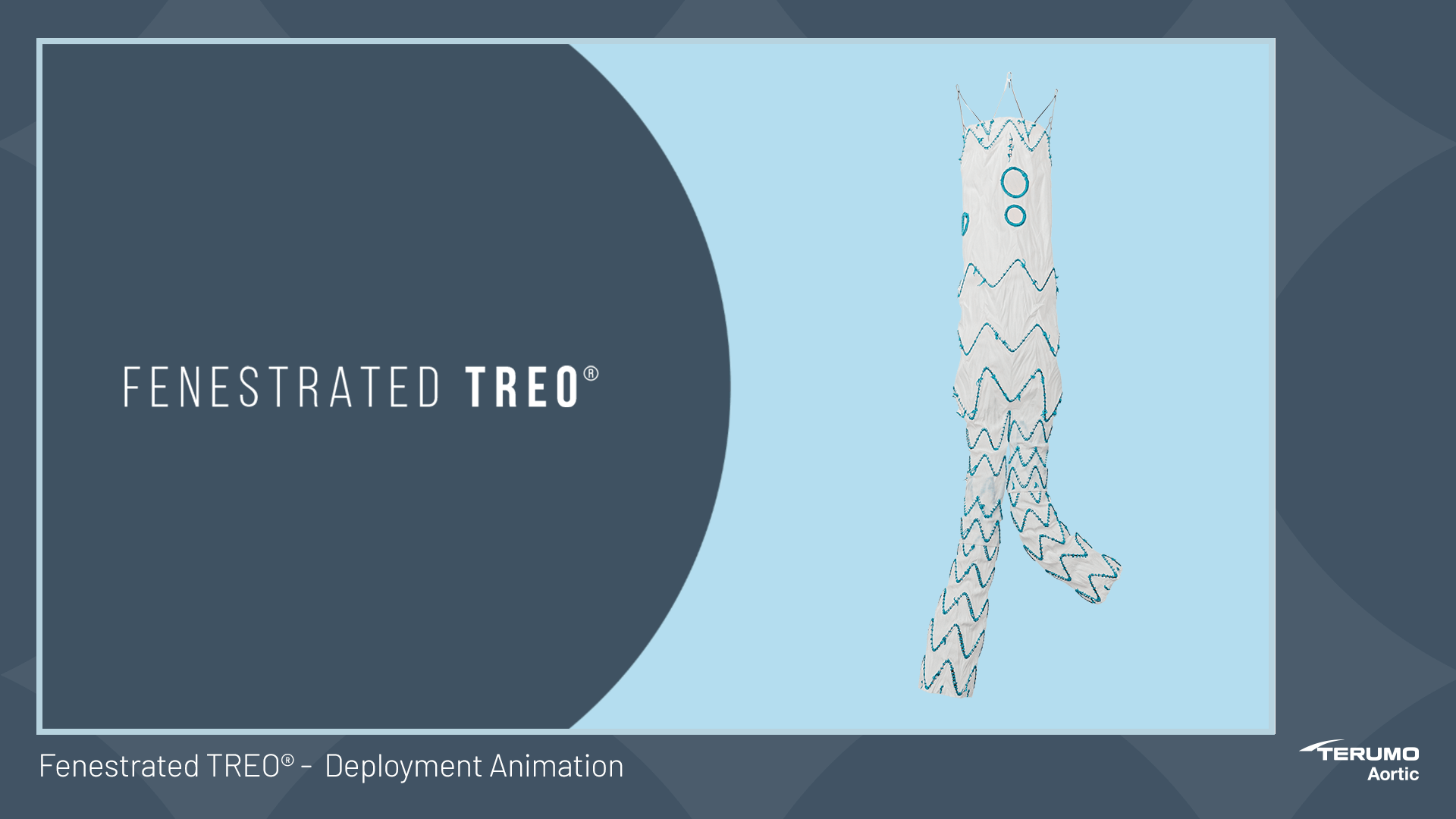 FENESTRATED TREO®

Fenestrated TREO® - Deployment Animation

TERUMO
Aortic